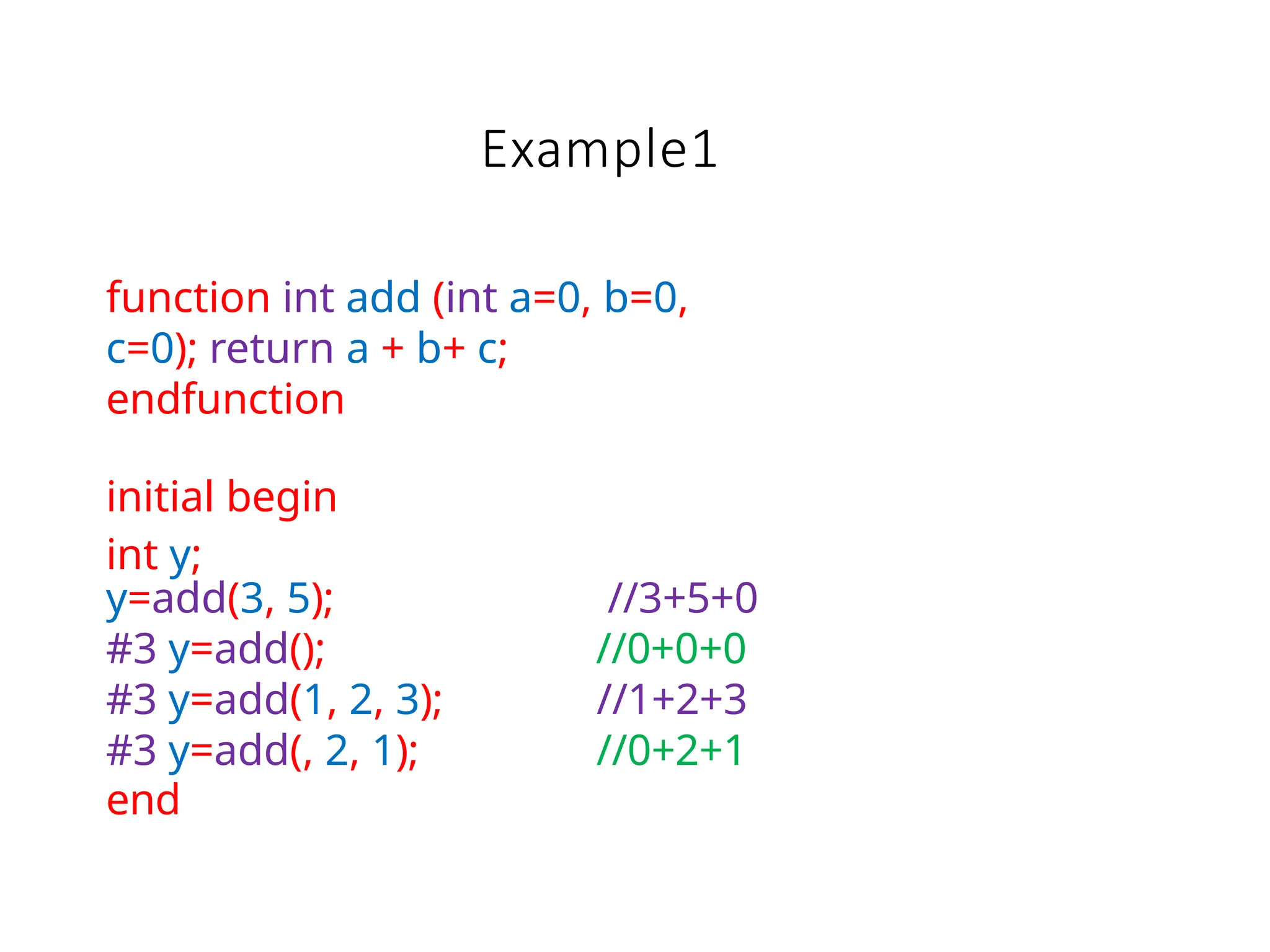 Example1

function int add (int a=0, b=0, c=0); return a + b+ c;
endfunction

initial begin
int y;
y=add(3, 5); //3+5+0
#3 y=add(); //0+0+0
#3 y=add(1, 2, 3); //1+2+3
#3 y=add(, 2, 1); //0+2+1
end